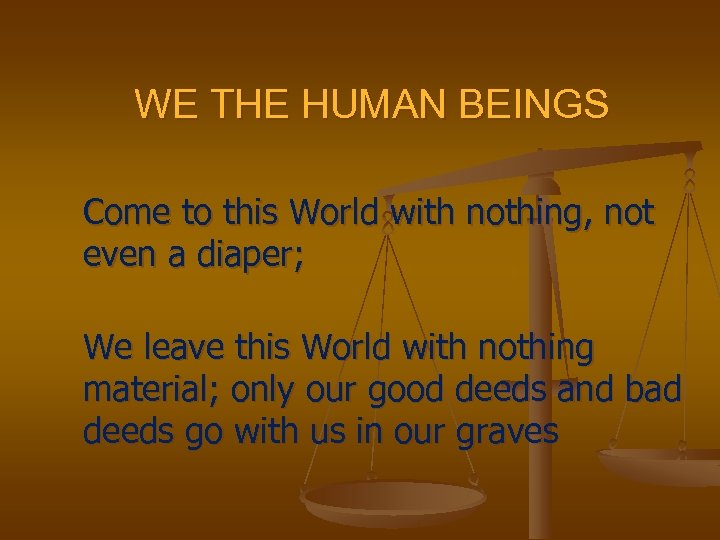 WE THE HUMAN BEINGS

Come to this World with nothing, not even a diaper;

We leave this World with nothing material; only our good deeds and bad deeds go with us in our graves